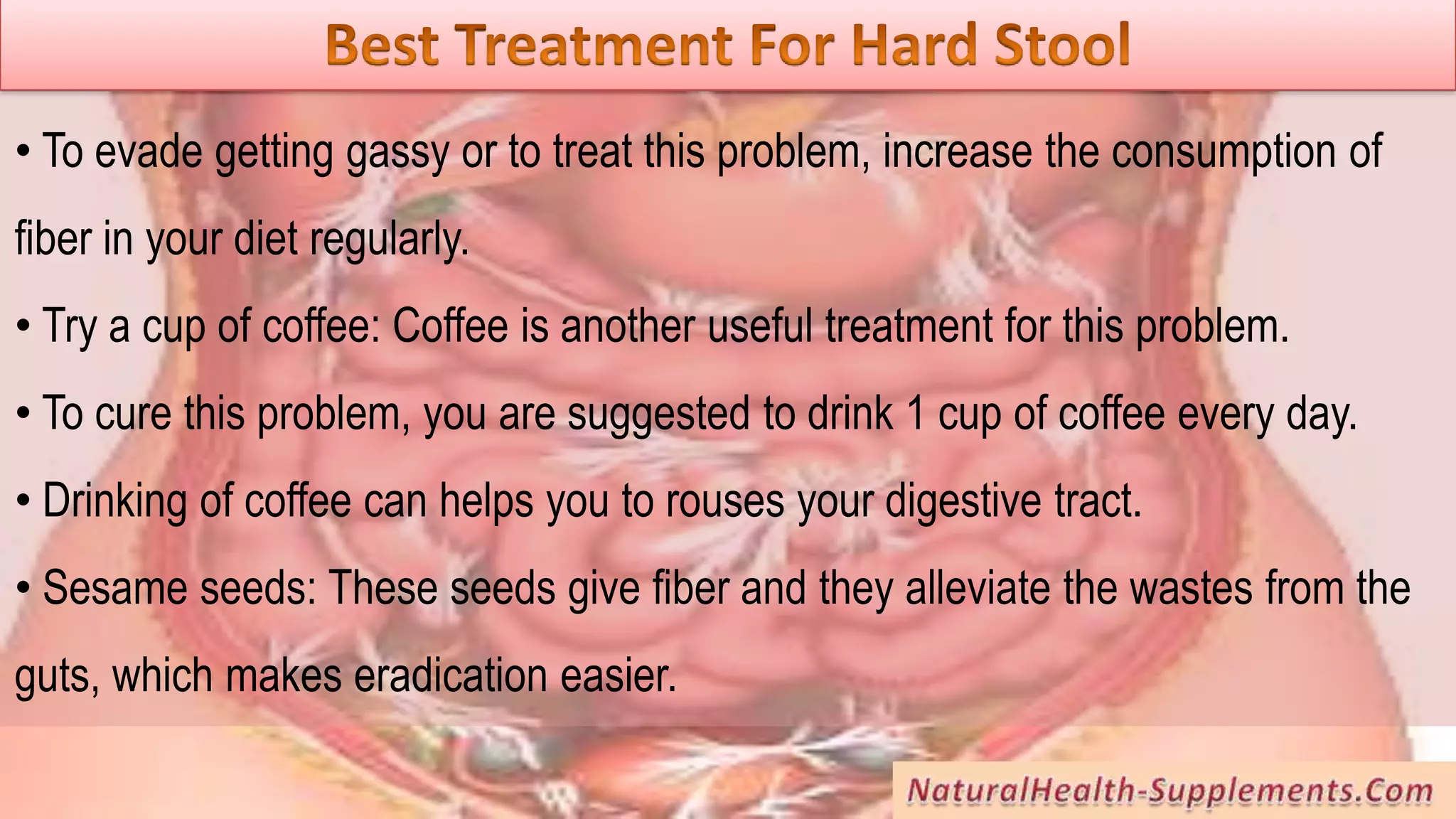 Best Treatment For Hard Stool

• To evade getting gassy or to treat this problem, increase the consumption of fiber in your diet regularly.

• Try a cup of coffee: Coffee is another useful treatment for this problem.

• To cure this problem, you are suggested to drink 1 cup of coffee every day.

• Drinking of coffee can helps you to rouses your digestive tract.

• Sesame seeds: These seeds give fiber and they alleviate the wastes from the guts, which makes eradication easier.

NaturalHealth-Supplements.Com